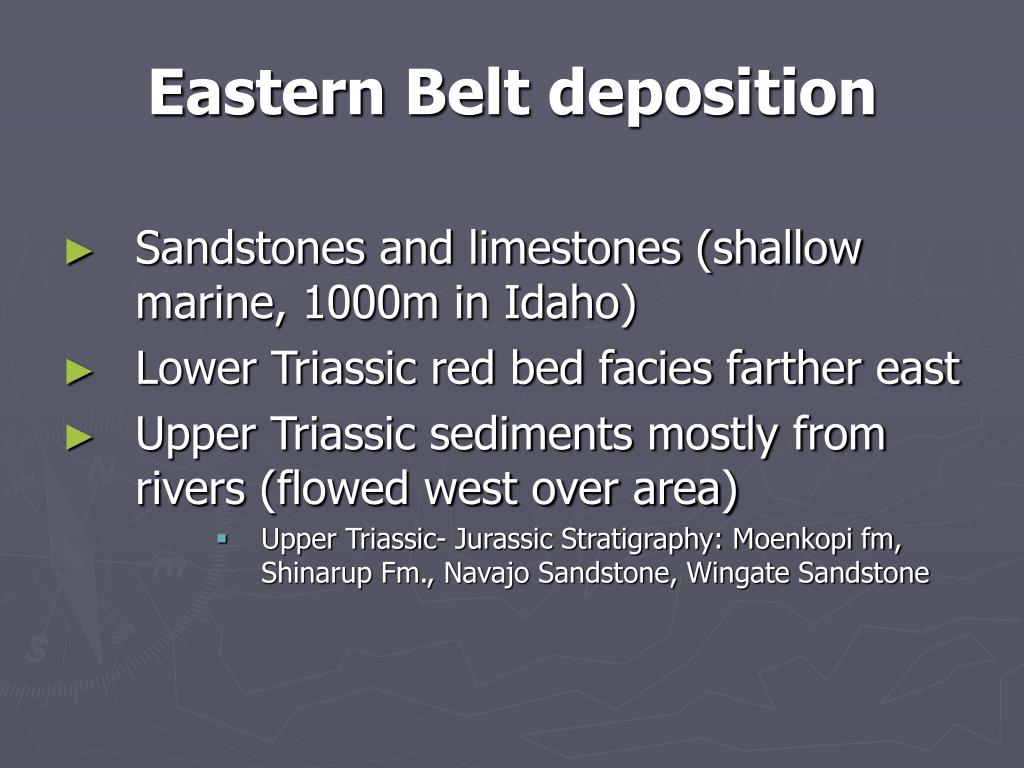 Eastern Belt deposition

► Sandstones and limestones (shallow marine, 1000m in Idaho)
► Lower Triassic red bed facies farther east
► Upper Triassic sediments mostly from rivers (flowed west over area)
▪ Upper Triassic- Jurassic Stratigraphy: Moenkopi fm, Shinarup Fm., Navajo Sandstone, Wingate Sandstone